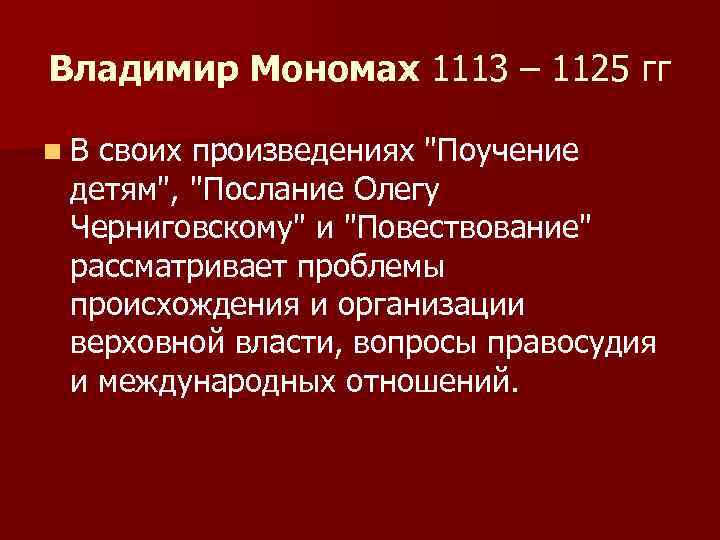 Владимир Мономах 1113 – 1125 гг

В своих произведениях "Поучение детям", "Послание Олегу Черниговскому" и "Повествование" рассматривает проблемы происхождения и организации верховной власти, вопросы правосудия и международных отношений.